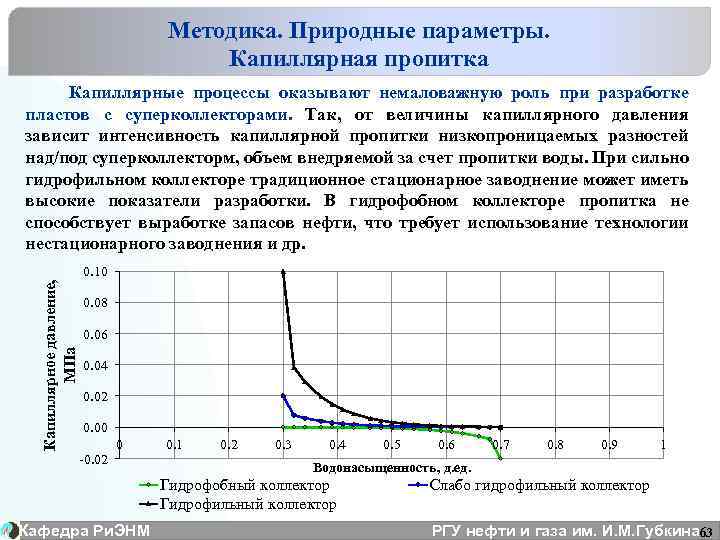 Методика. Природные параметры.
Капиллярная пропитка

Капиллярные процессы оказывают немаловажную роль при разработке пластов с суперколлекторами. Так, от величины капиллярного давления зависит интенсивность капиллярной пропитки низкопроницаемых разностей над/под суперколлекторм, объем внедряемой за счет пропитки воды. При сильно гидрофильном коллекторе традиционное стационарное заводнение может иметь высокие показатели разработки. В гидрофобном коллекторе пропитка не способствует выработке запасов нефти, что требует использование технологии нестационарного заводнения и др.

Капиллярное давление, МПа

0.10
0.08
0.06
0.04
0.02
0.00
-0.02

0 0.1 0.2 0.3 0.4 0.5 0.6 0.7 0.8 0.9 1

Водонасыщенность, д.ед.

Гидрофобный коллектор
Слабо гидрофильный коллектор
Гидрофильный коллектор

Кафедра РиЭНМ
РГУ нефти и газа им. И.М.Губкина
63